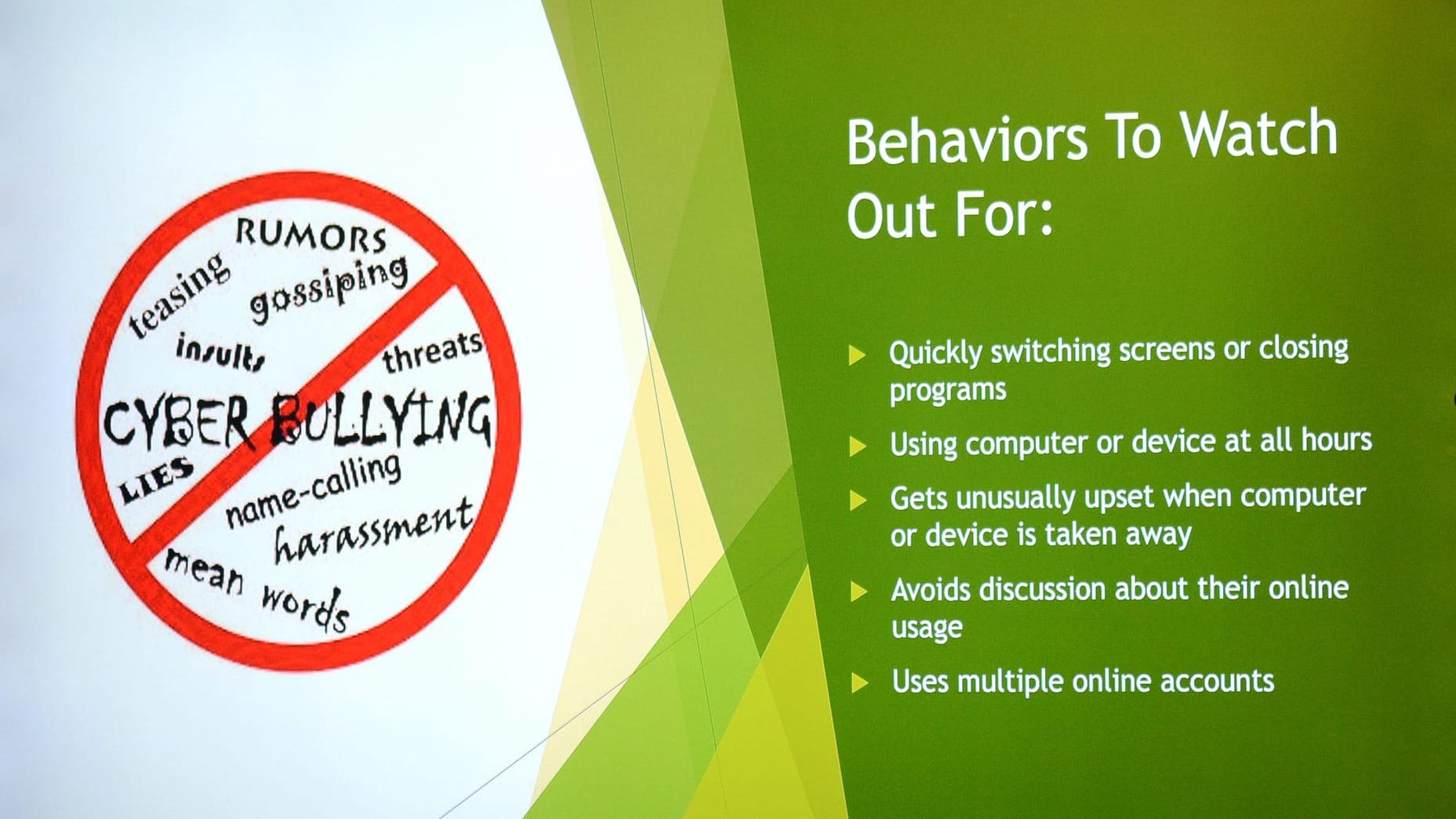 RUMORS
teasing
gossiping
insults
threats
CYBER BULLYING
LIES
name-calling
harassment
mean words

Behaviors To Watch Out For:

Quickly switching screens or closing programs

Using computer or device at all hours

Gets unusually upset when computer or device is taken away

Avoids discussion about their online usage

Uses multiple online accounts